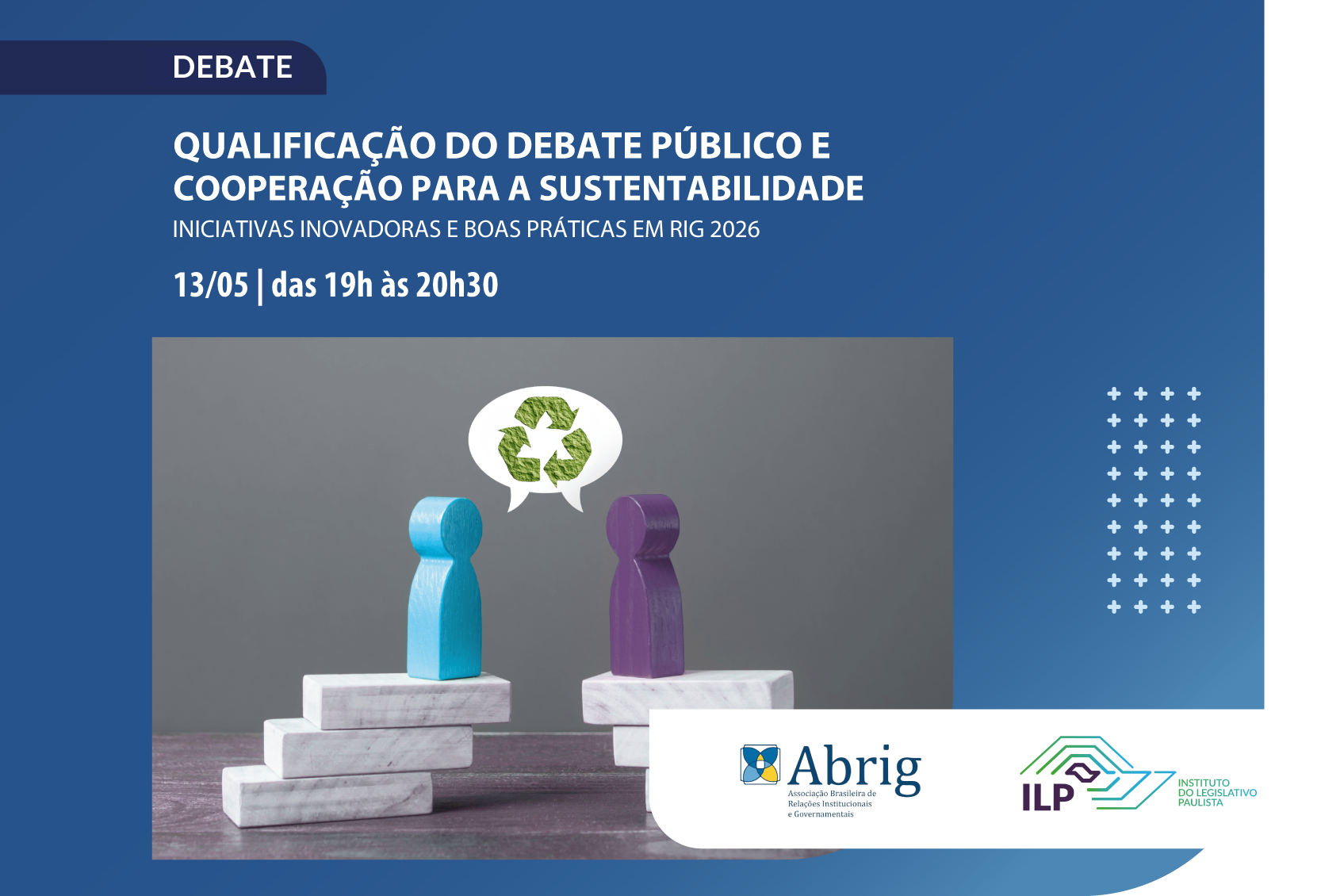 DEBATE

QUALIFICAÇÃO DO DEBATE PÚBLICO E COOPERAÇÃO PARA A SUSTENTABILIDADE

INICIATIVAS INOVADORAS E BOAS PRÁTICAS EM RIG 2026

13/05 | das 19h às 20h30

Abrig
Associação Brasileira de Relações Institucionais e Governamentais

ILP
INSTITUTO DO LEGISLATIVO PAULISTA